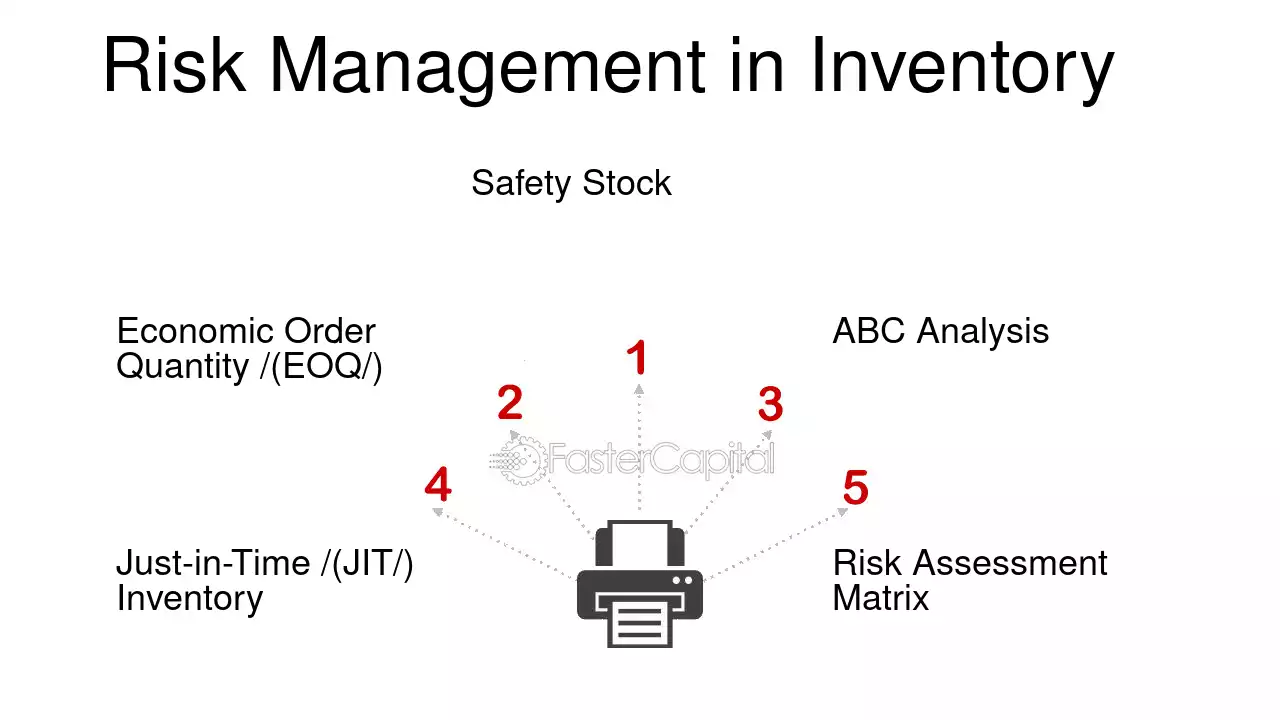 Risk Management in Inventory

Safety Stock

Economic Order Quantity /(EOQ/)

ABC Analysis

1

2

3

FasterCapital

4

5

Just-in-Time /(JIT/) Inventory

Risk Assessment Matrix